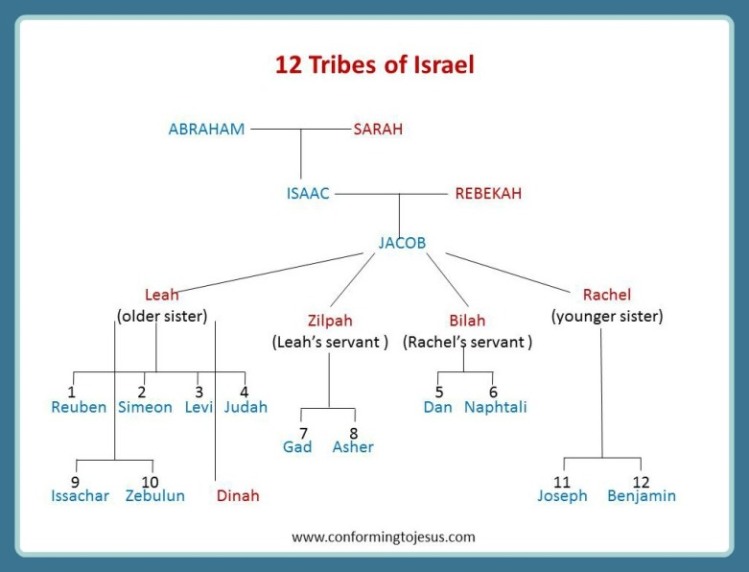 12 Tribes of Israel

ABRAHAM SARAH

ISAAC REBEKAH

JACOB

Leah
(older sister)

Zilpah
(Leah's servant )

Bilah
(Rachel's servant )

Rachel
(younger sister)

1
Reuben

2
Simeon

3
Levi

4
Judah

7
Gad

8
Asher

5
Dan

6
Naphtali

9
Issachar

10
Zebulun

Dinah

11
Joseph

12
Benjamin

www.conformingtojesus.com